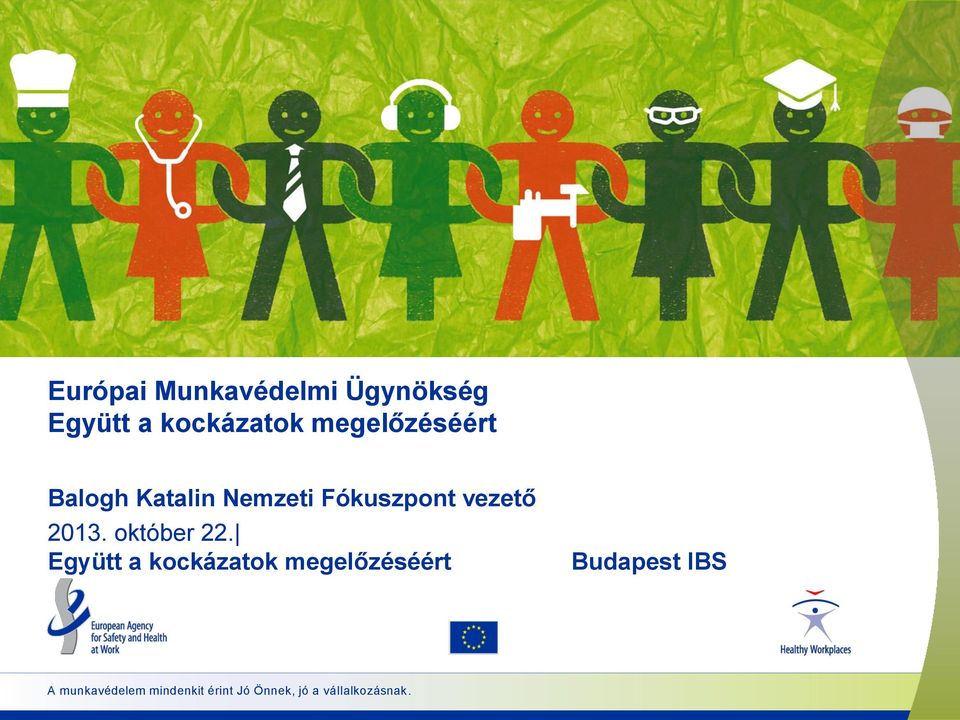 Európai Munkavédelmi Ügynökség
Együtt a kockázatok megelőzéséért

Balogh Katalin Nemzeti Fókuszpont vezető
2013. október 22.|
Együtt a kockázatok megelőzéséért Budapest IBS

European Agency for Safety and Health at Work

Healthy Workplaces

A munkavédelem mindenkit érint Jó Önnek, jó a vállalkozásnak.